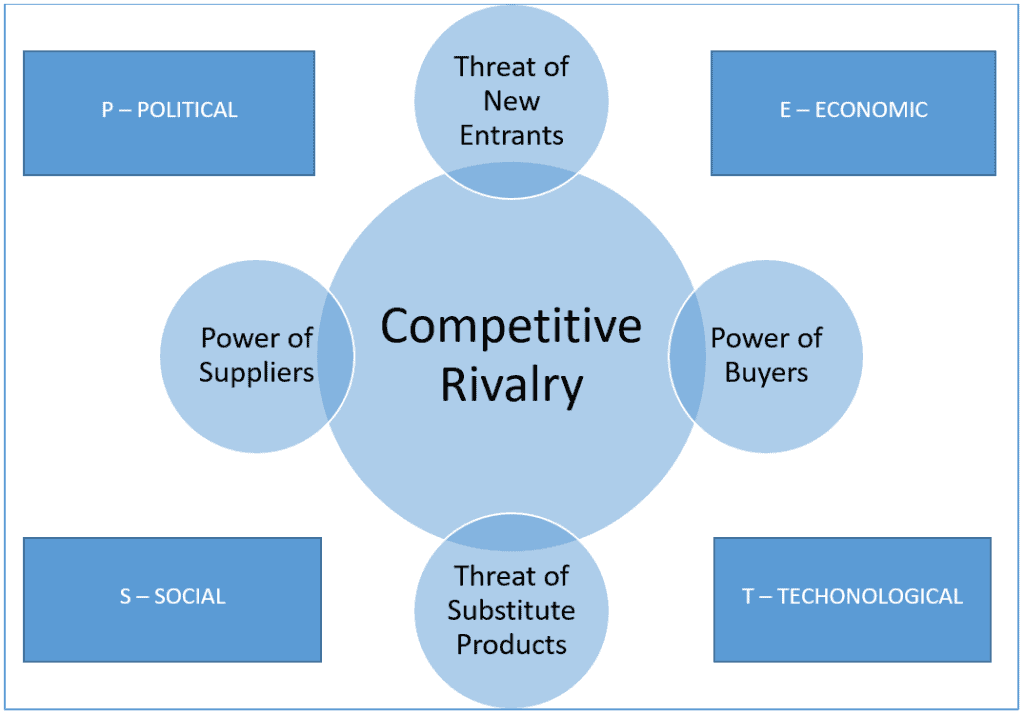 P – POLITICAL

Threat of New Entrants

E – ECONOMIC

Power of Suppliers

Competitive Rivalry

Power of Buyers

S – SOCIAL

Threat of Substitute Products

T – TECHONOLOGICAL